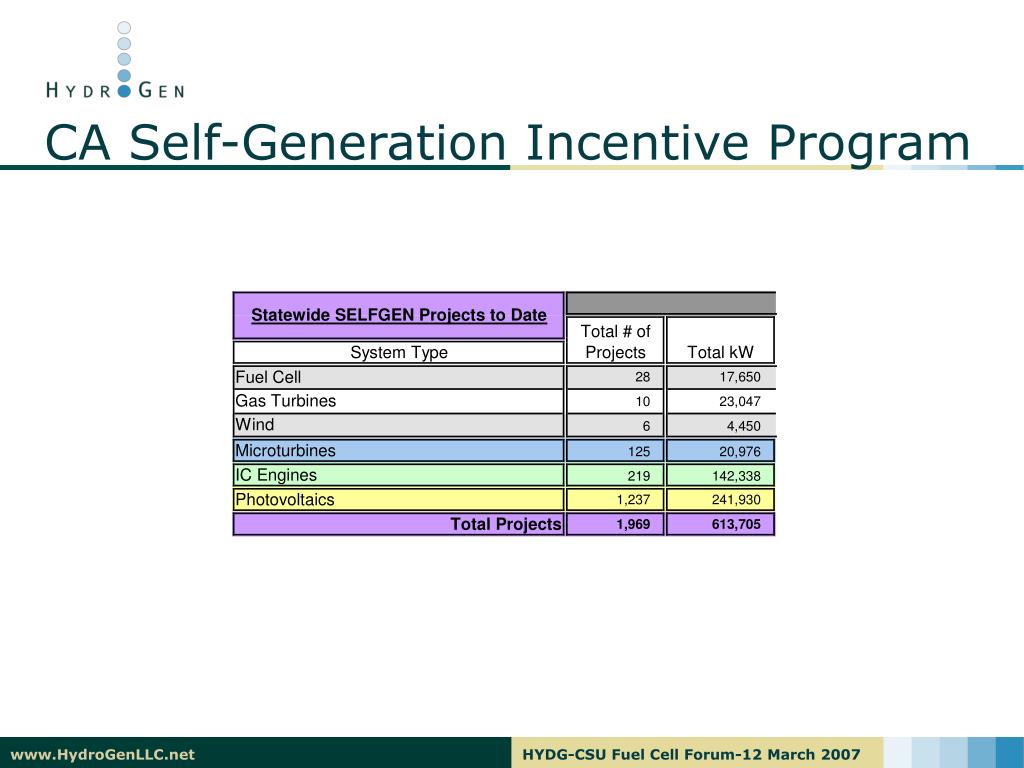 HYDROGEN

CA Self-Generation Incentive Program

| Statewide SELFGEN Projects to Date | | |
|---|---|---|
| System Type | Total # of Projects | Total kW |
| Fuel Cell | 28 | 17,650 |
| Gas Turbines | 10 | 23,047 |
| Wind | 6 | 4,450 |
| Microturbines | 125 | 20,976 |
| IC Engines | 219 | 142,338 |
| Photovoltaics | 1,237 | 241,930 |
| Total Projects | 1,969 | 613,705 |

www.HydroGenLLC.net

HYDG-CSU Fuel Cell Forum-12 March 2007